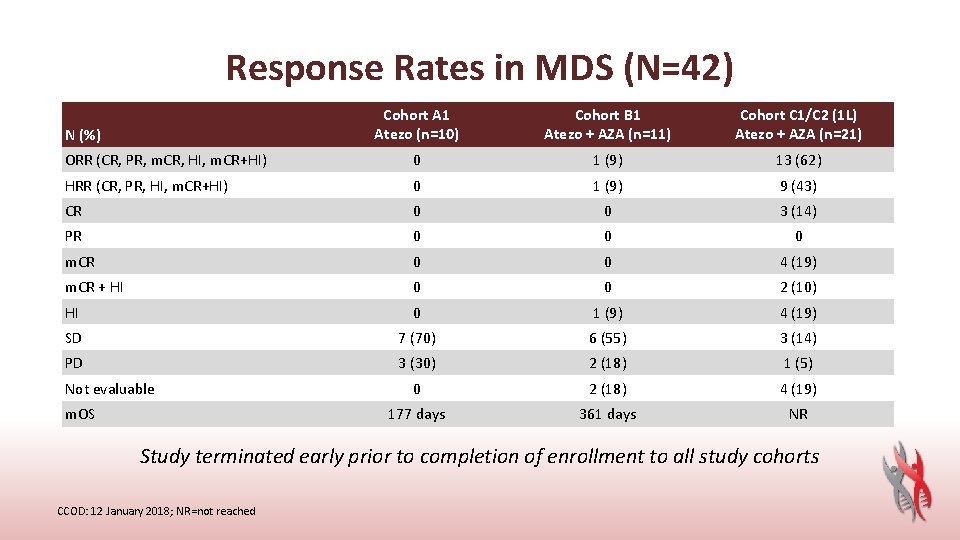 Response Rates in MDS (N=42)

| N (%) | Cohort A1 Atezo (n=10) | Cohort B1 Atezo + AZA (n=11) | Cohort C1/C2 (1L) Atezo + AZA (n=21) |
|---|---|---|---|
| ORR (CR, PR, mCR, HI, mCR+HI) | 0 | 1 (9) | 13 (62) |
| HRR (CR, PR, HI, mCR+HI) | 0 | 1 (9) | 9 (43) |
| CR | 0 | 0 | 3 (14) |
| PR | 0 | 0 | 0 |
| mCR | 0 | 0 | 4 (19) |
| mCR + HI | 0 | 0 | 2 (10) |
| HI | 0 | 1 (9) | 4 (19) |
| SD | 7 (70) | 6 (55) | 3 (14) |
| PD | 3 (30) | 2 (18) | 1 (5) |
| Not evaluable | 0 | 2 (18) | 4 (19) |
| mOS | 177 days | 361 days | NR |

Study terminated early prior to completion of enrollment to all study cohorts

CCOD: 12 January 2018; NR=not reached